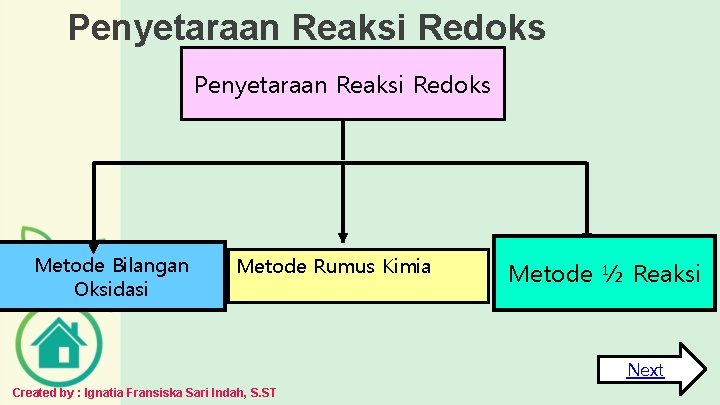 Penyetaraan Reaksi Redoks

Penyetaraan Reaksi Redoks

Metode Bilangan Oksidasi

Metode Rumus Kimia

Metode ½ Reaksi

Next

Created by : Ignatia Fransiska Sari Indah, S.ST